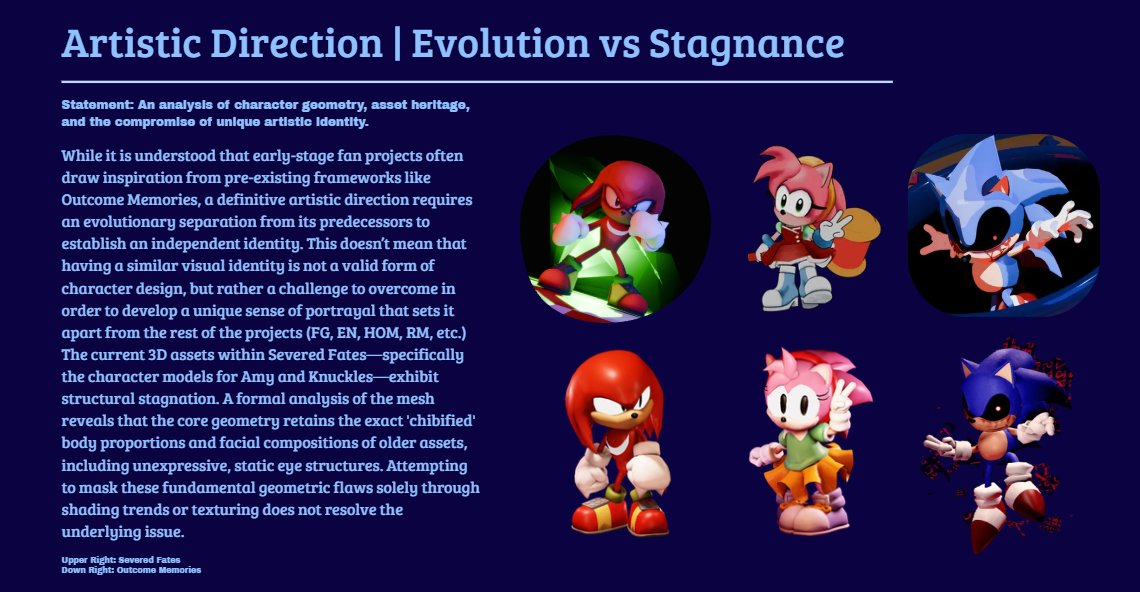 Artistic Direction | Evolution vs Stagnance

Statement: An analysis of character geometry, asset heritage, and the compromise of unique artistic identity.

While it is understood that early-stage fan projects often draw inspiration from pre-existing frameworks like Outcome Memories, a definitive artistic direction requires an evolutionary separation from its predecessors to establish an independent identity. This doesn't mean that having a similar visual identity is not a valid form of character design, but rather a challenge to overcome in order to develop a unique sense of portrayal that sets it apart from the rest of the projects (FG, EN, HOM, RM, etc.) The current 3D assets within Severed Fates—specifically the character models for Amy and Knuckles—exhibit structural stagnation. A formal analysis of the mesh reveals that the core geometry retains the exact 'chibified' body proportions and facial compositions of older assets, including unexpressive, static eye structures. Attempting to mask these fundamental geometric flaws solely through shading trends or texturing does not resolve the underlying issue.

Upper Right: Severed Fates
Down Right: Outcome Memories